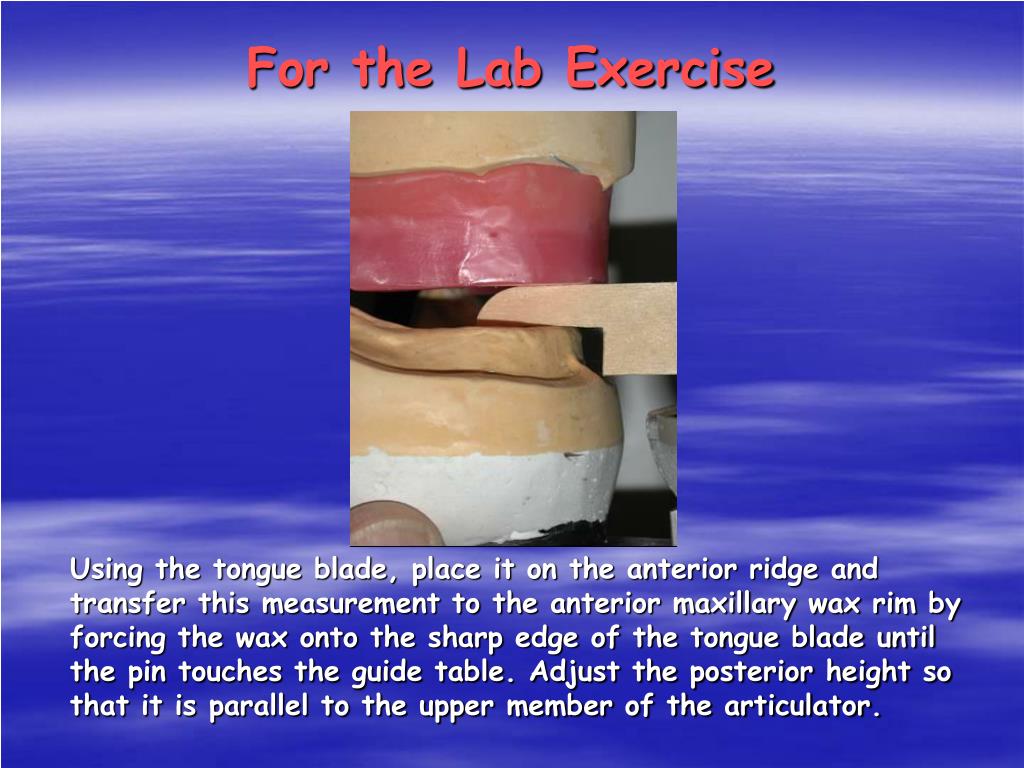 For the Lab Exercise

Using the tongue blade, place it on the anterior ridge and transfer this measurement to the anterior maxillary wax rim by forcing the wax onto the sharp edge of the tongue blade until the pin touches the guide table. Adjust the posterior height so that it is parallel to the upper member of the articulator.